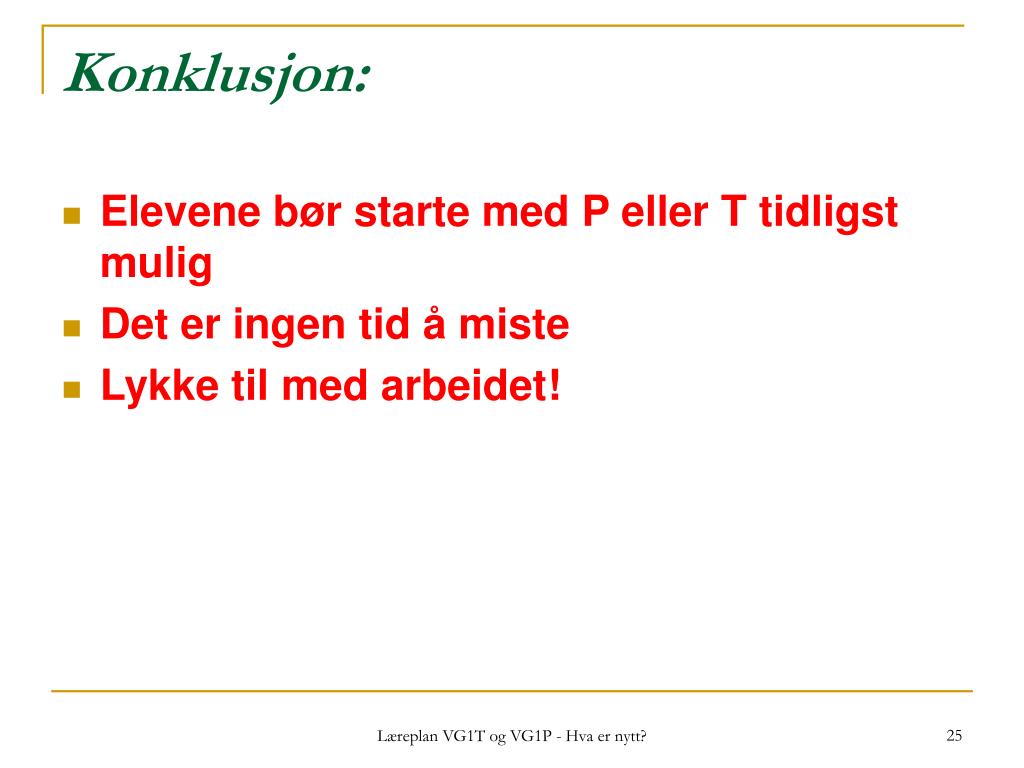 Konklusjon:

- Elevene bør starte med P eller T tidligst mulig
- Det er ingen tid å miste
- Lykke til med arbeidet!

Læreplan VG1T og VG1P - Hva er nytt?

25